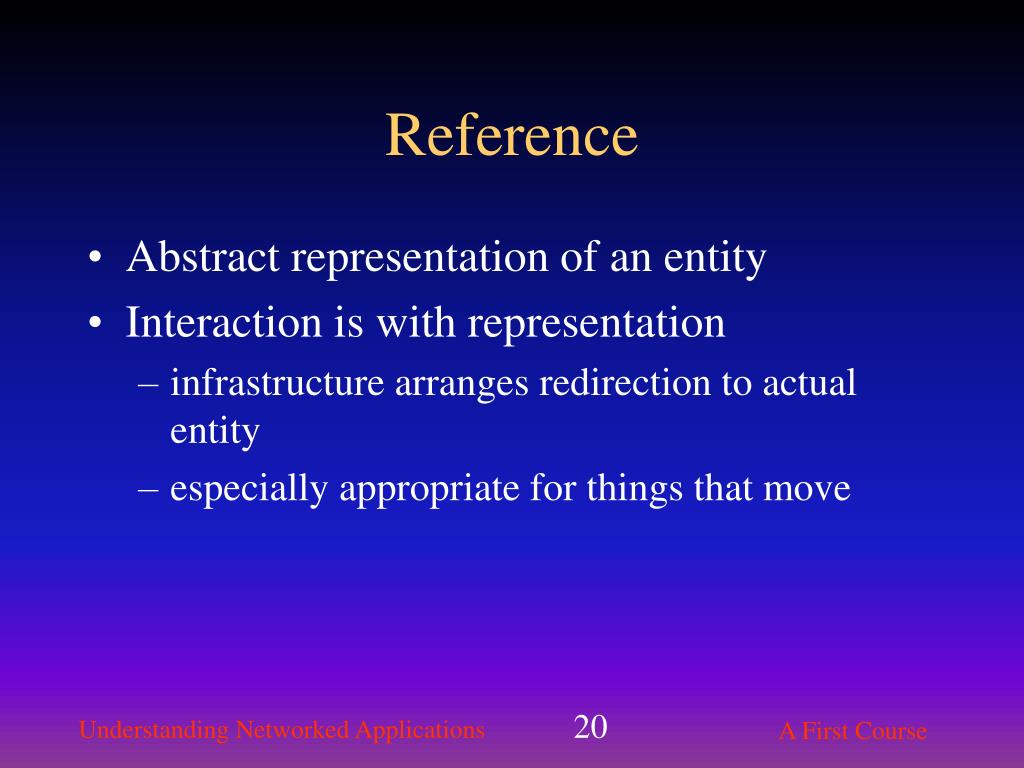 Reference

• Abstract representation of an entity
• Interaction is with representation
– infrastructure arranges redirection to actual entity
– especially appropriate for things that move

Understanding Networked Applications 20 A First Course